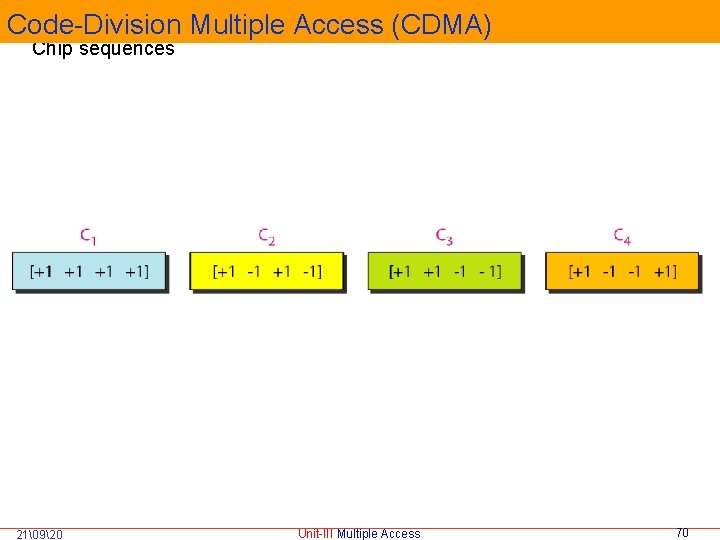 Code-Division Multiple Access (CDMA)

Chip sequences

$C_1$

[+1 +1 +1 +1]

$C_2$

[+1 -1 +1 -1]

$C_3$

[+1 +1 -1 - 1]

$C_4$

[+1 -1 -1 +1]

21\09\20

Unit-III Multiple Access

70